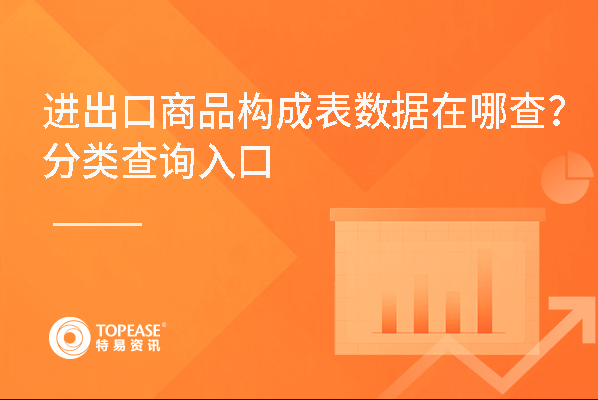 进出口商品构成表数据在哪查？
分类查询入口

TOPEASE®
特易资讯